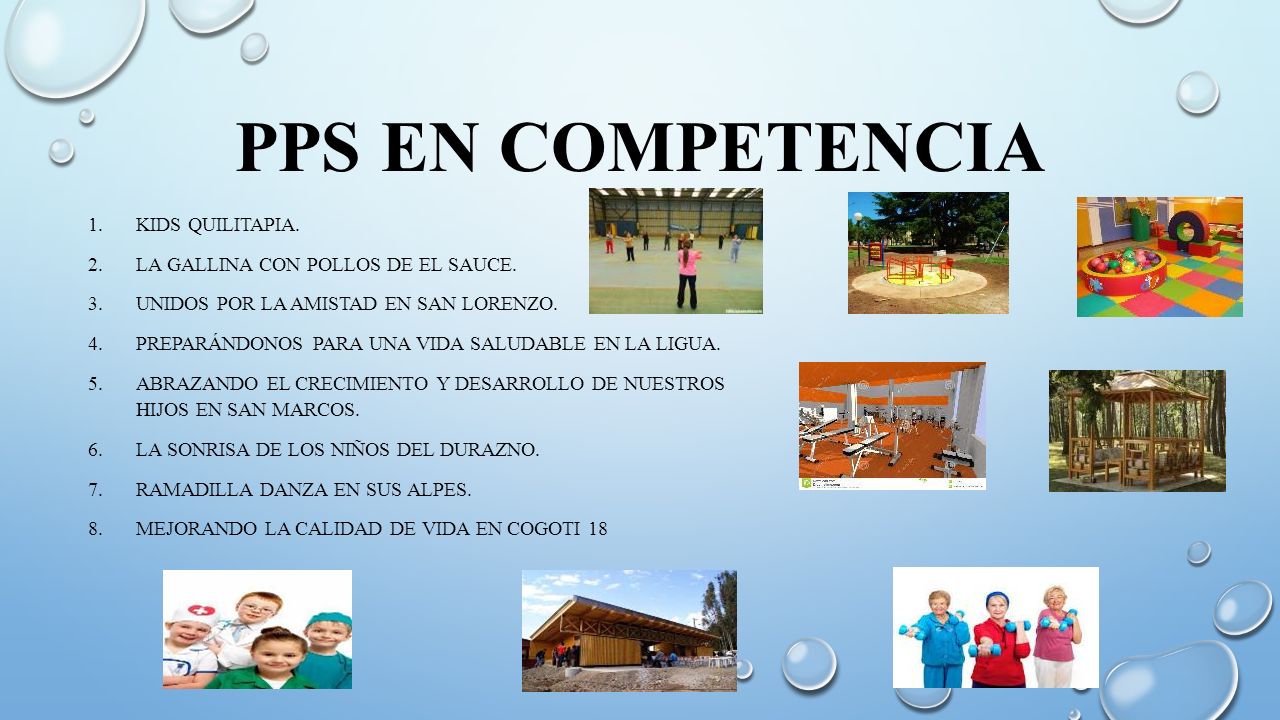 PPS EN COMPETENCIA

1. KIDS QUILITAPIA.
2. LA GALLINA CON POLLOS DE EL SAUCE.
3. UNIDOS POR LA AMISTAD EN SAN LORENZO.
4. PREPARÁNDONOS PARA UNA VIDA SALUDABLE EN LA LIGUA.
5. ABRAZANDO EL CRECIMIENTO Y DESARROLLO DE NUESTROS HIJOS EN SAN MARCOS.
6. LA SONRISA DE LOS NIÑOS DEL DURAZNO.
7. RAMADILLA DANZA EN SUS ALPES.
8. MEJORANDO LA CALIDAD DE VIDA EN COGOTI 18